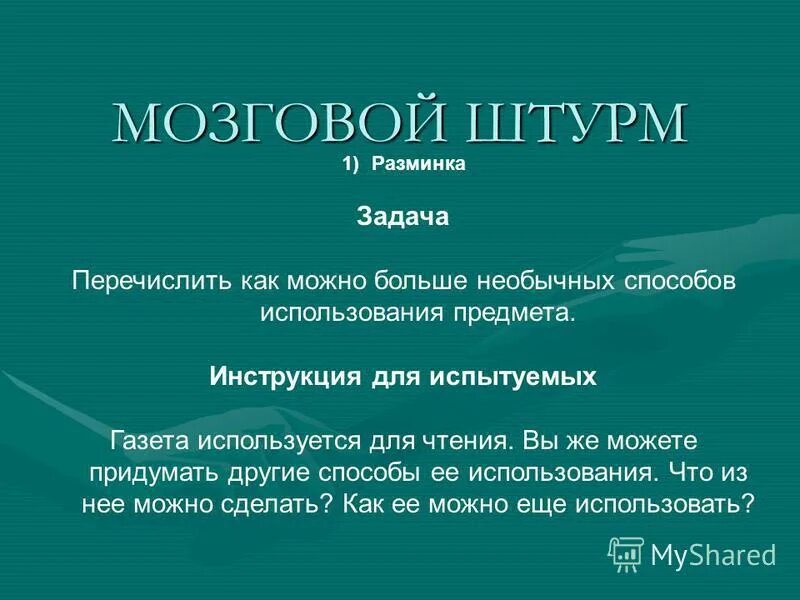 МОЗГОВОЙ ШТУРМ
1) Разминка

Задача

Перечислить как можно больше необычных способов использования предмета.

Инструкция для испытуемых

Газета используется для чтения. Вы же можете придумать другие способы ее использования. Что из нее можно сделать? Как ее можно еще использовать?

MyShared